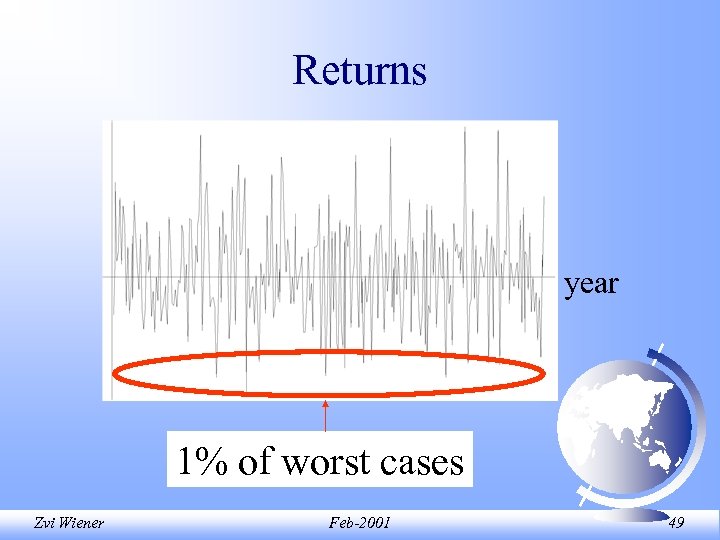 Returns

year

1% of worst cases

Zvi Wiener

Feb-2001

49